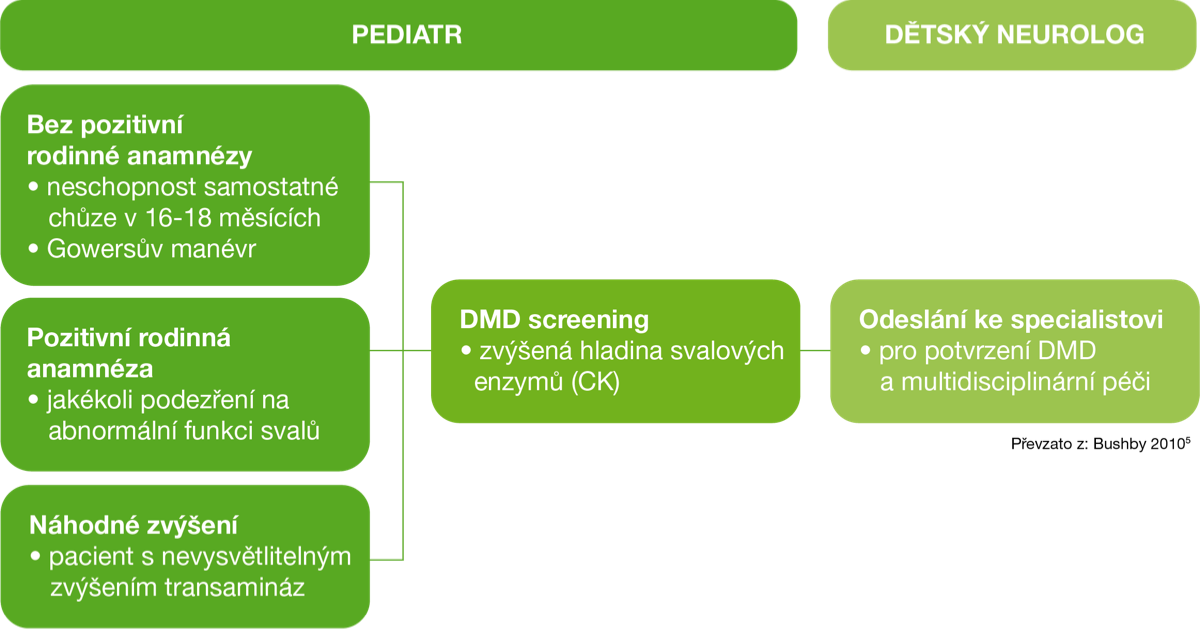 PEDIATR

DĚTSKÝ NEUROLOG

Bez pozitivní rodinné anamnézy
• neschopnost samostatné chůze v 16-18 měsících
• Gowersův manévr

Pozitivní rodinná anamnéza
• jakékoli podezření na abnormální funkci svalů

Náhodné zvýšení
• pacient s nevysvětlitelným zvýšením transamináz

DMD screening
• zvýšená hladina svalových enzymů (CK)

Odeslání ke specialistovi
• pro potvrzení DMD a multidisciplinární péči

Převzato z: Bushby 2010$^5$